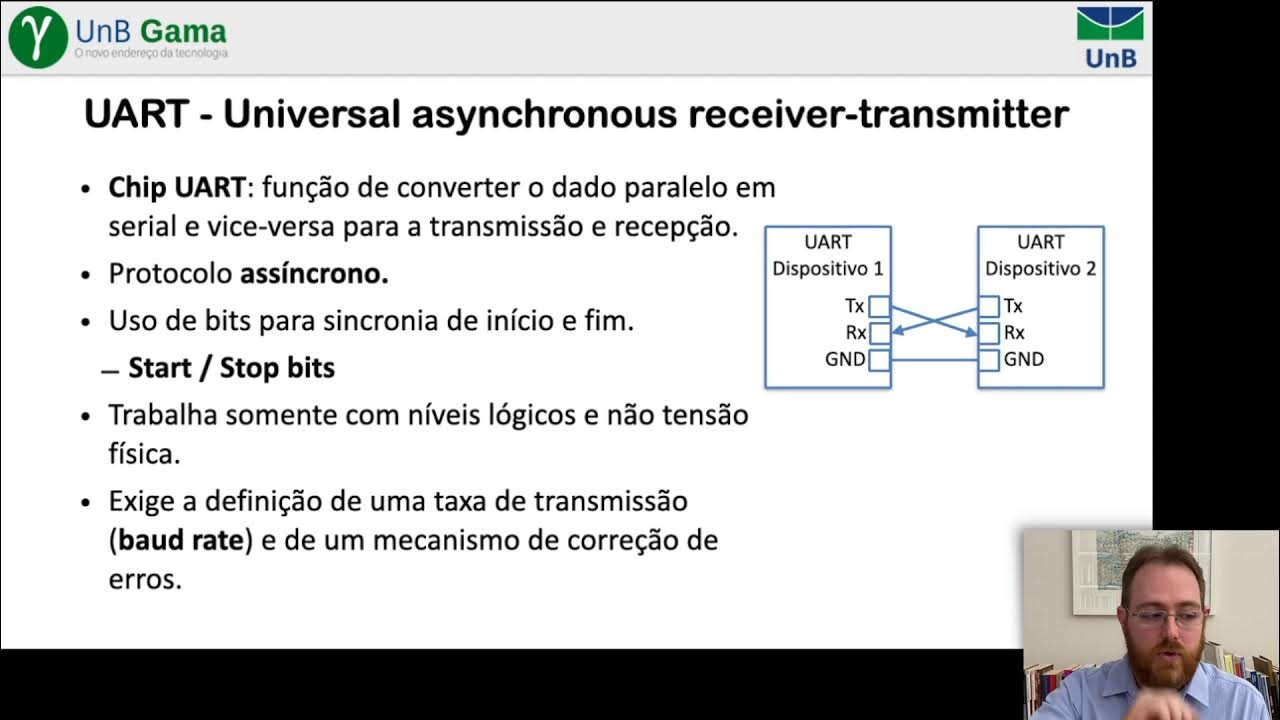 γ UnB Gama
O novo endereço da tecnologia

UnB

UART - Universal asynchronous receiver-transmitter

• Chip UART: função de converter o dado paralelo em serial e vice-versa para a transmissão e recepção.
• Protocolo assíncrono.
• Uso de bits para sincronia de início e fim.
– Start / Stop bits
• Trabalha somente com níveis lógicos e não tensão física.
• Exige a definição de uma taxa de transmissão (baud rate) e de um mecanismo de correção de erros.

UART
Dispositivo 1
Tx
Rx
GND

UART
Dispositivo 2
Tx
Rx
GND